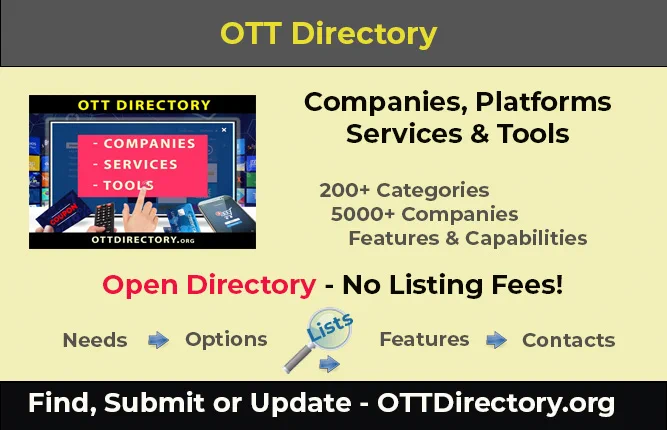 OTT Directory

OTT DIRECTORY

- COMPANIES
- SERVICES
- TOOLS

COUPON

OTTDIRECTORY.org

Companies, Platforms
Services & Tools

200+ Categories
5000+ Companies
Features & Capabilities

Open Directory - No Listing Fees!

Needs Options Lists Features Contacts

Find, Submit or Update - OTTDirectory.org